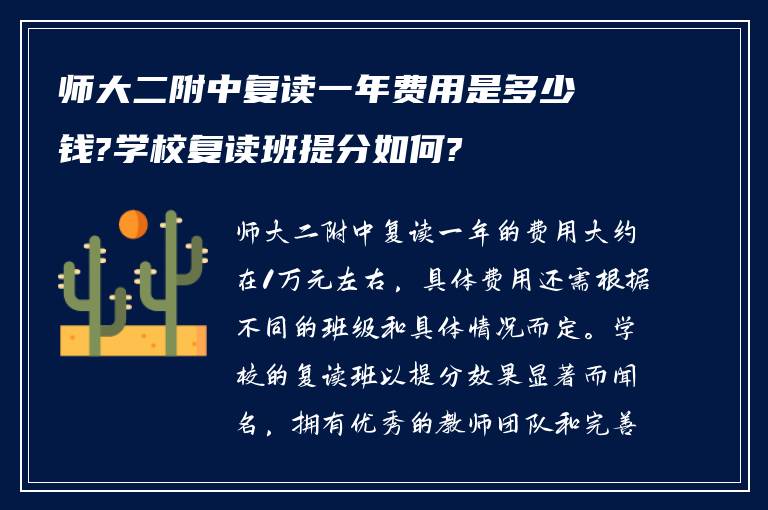 师大二附中复读一年费用是多少钱?学校复读班提分如何?

师大二附中复读一年的费用大约在1万元左右，具体费用还需根据不同的班级和具体情况而定。学校的复读班以提分效果显著而闻名，拥有优秀的教师团队和完善